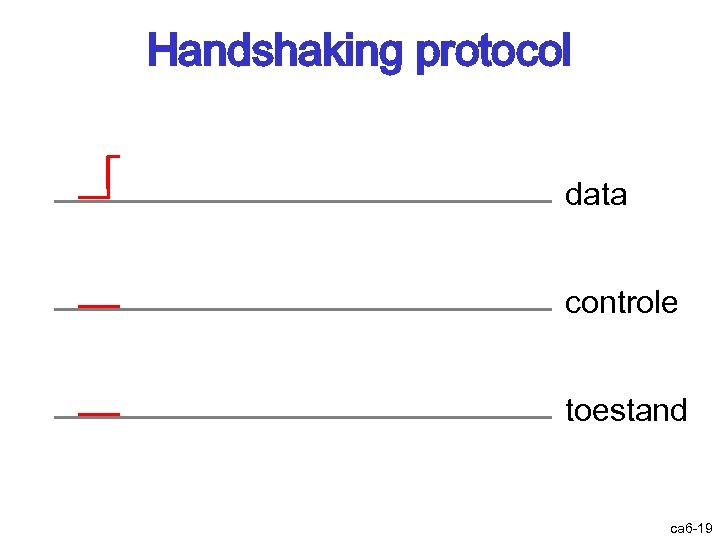 Handshaking protocol

data

controle

toestand

ca6-19